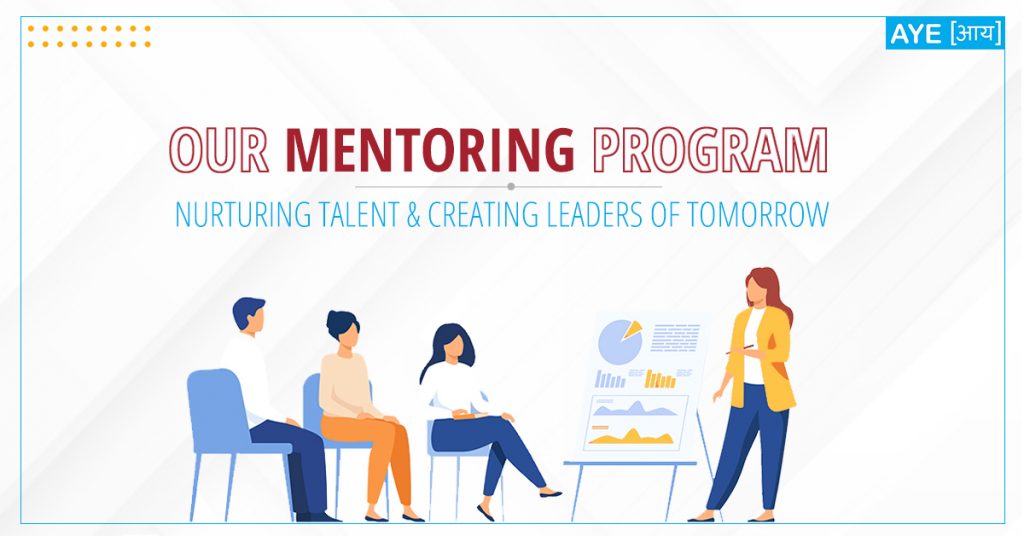 AYE [आय]

OUR MENTORING PROGRAM

NURTURING TALENT & CREATING LEADERS OF TOMORROW